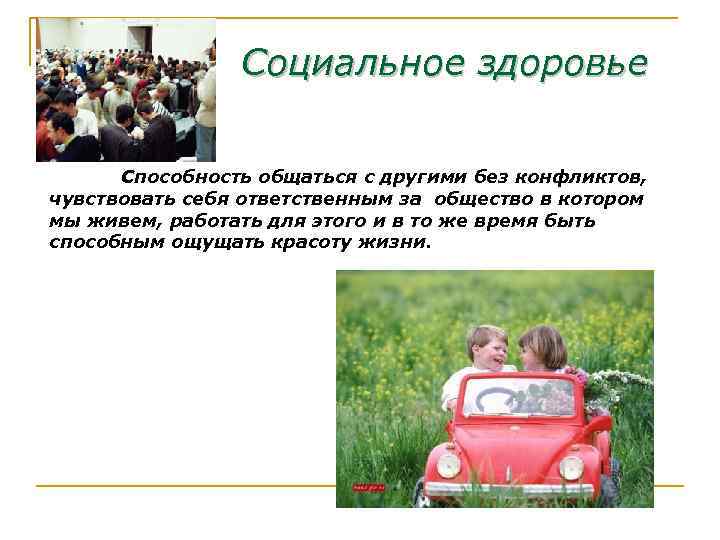 Социальное здоровье

Способность общаться с другими без конфликтов, чувствовать себя ответственным за общество в котором мы живем, работать для этого и в то же время быть способным ощущать красоту жизни.